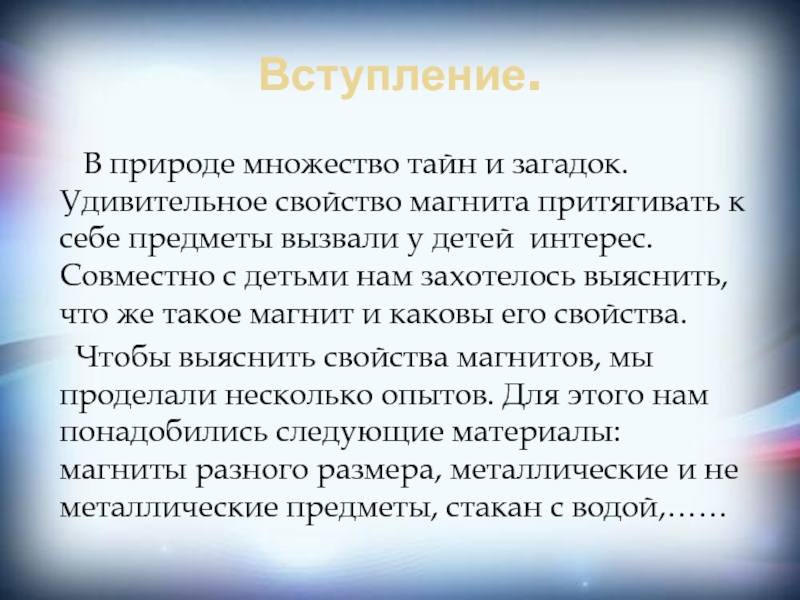 Вступление.

В природе множество тайн и загадок. Удивительное свойство магнита притягивать к себе предметы вызвали у детей интерес. Совместно с детьми нам захотелось выяснить, что же такое магнит и каковы его свойства.

Чтобы выяснить свойства магнитов, мы проделали несколько опытов. Для этого нам понадобились следующие материалы: магниты разного размера, металлические и не металлические предметы, стакан с водой,……